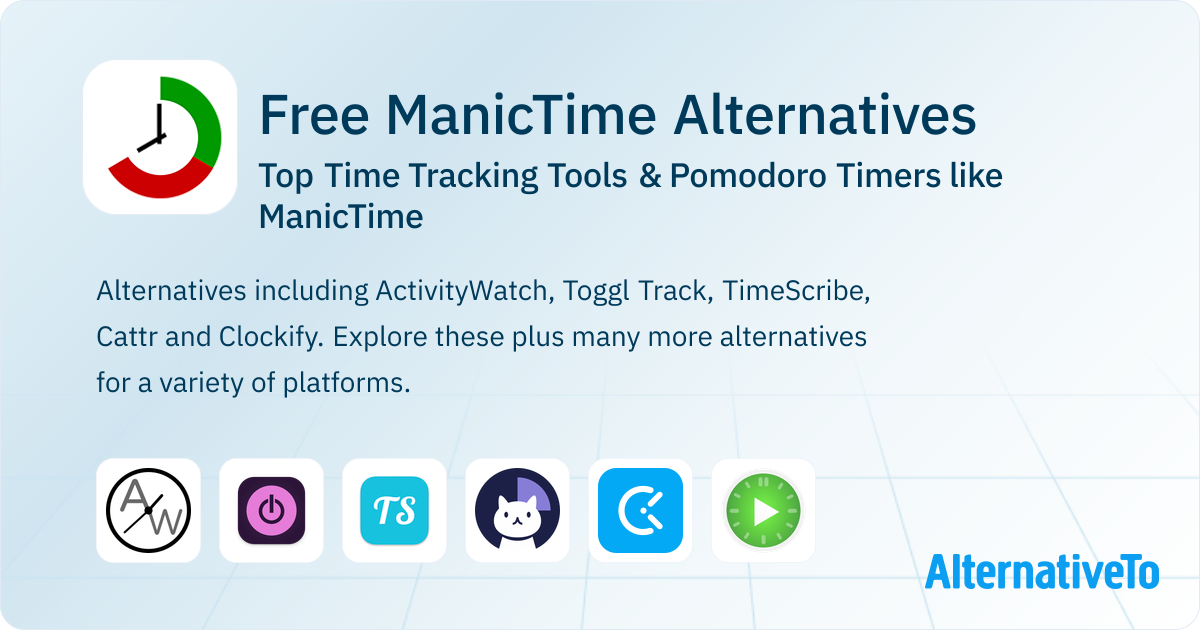 Free ManicTime Alternatives

Top Time Tracking Tools & Pomodoro Timers like ManicTime

Alternatives including ActivityWatch, Toggl Track, TimeScribe, Cattr and Clockify. Explore these plus many more alternatives for a variety of platforms.

AW

TS

AlternativeTo